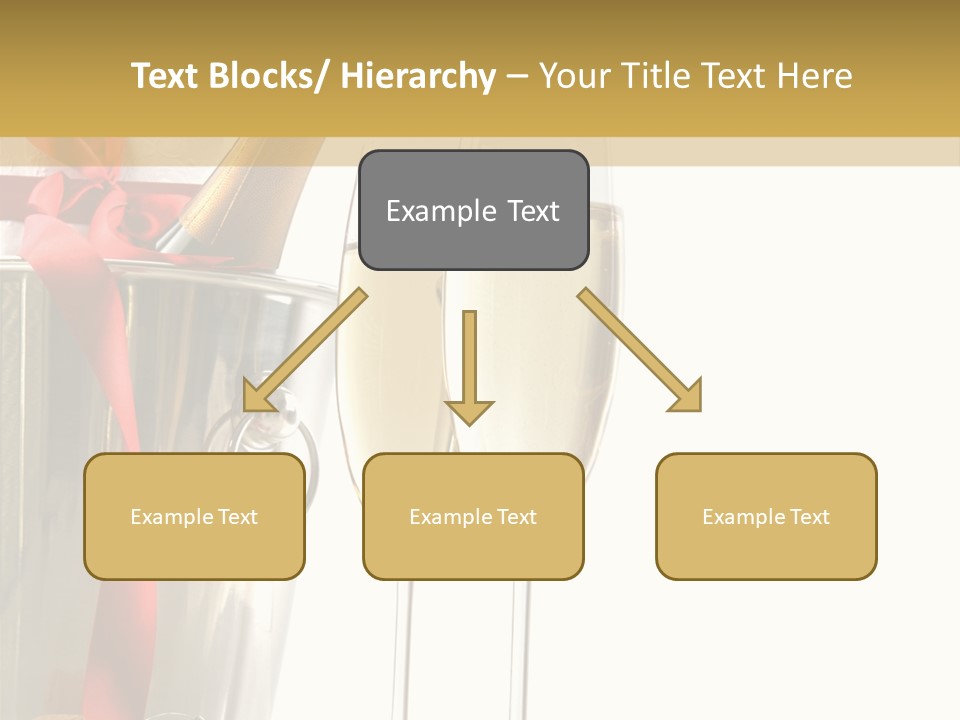 Text Blocks/ Hierarchy – Your Title Text Here

Example Text

Example Text

Example Text

Example Text